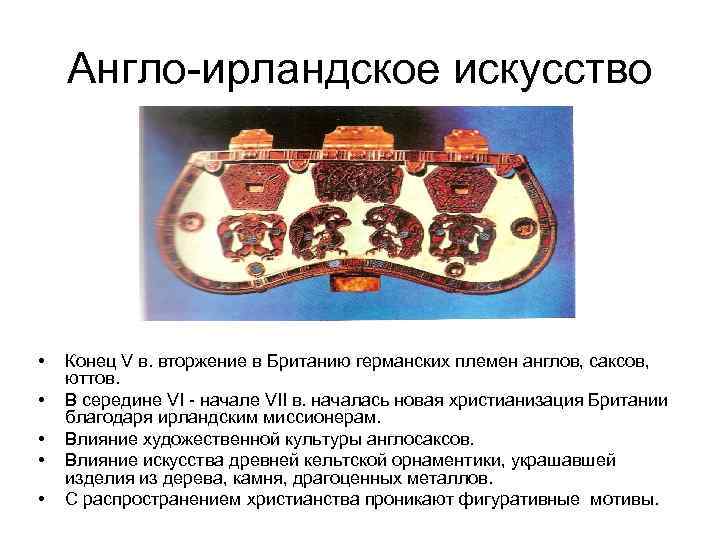 Англо-ирландское искусство

• Конец V в. вторжение в Британию германских племен англов, саксов, юттов.
• В середине VI - начале VII в. началась новая христианизация Британии благодаря ирландским миссионерам.
• Влияние художественной культуры англосаксов.
• Влияние искусства древней кельтской орнаментики, украшавшей изделия из дерева, камня, драгоценных металлов.
• С распространением христианства проникают фигуративные мотивы.